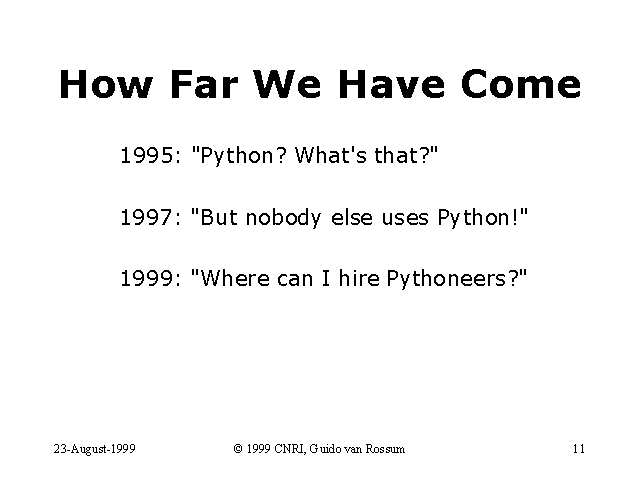 How Far We Have Come

1995: "Python? What's that?"

1997: "But nobody else uses Python!"

1999: "Where can I hire Pythoneers?"

23-August-1999

© 1999 CNRI, Guido van Rossum

11